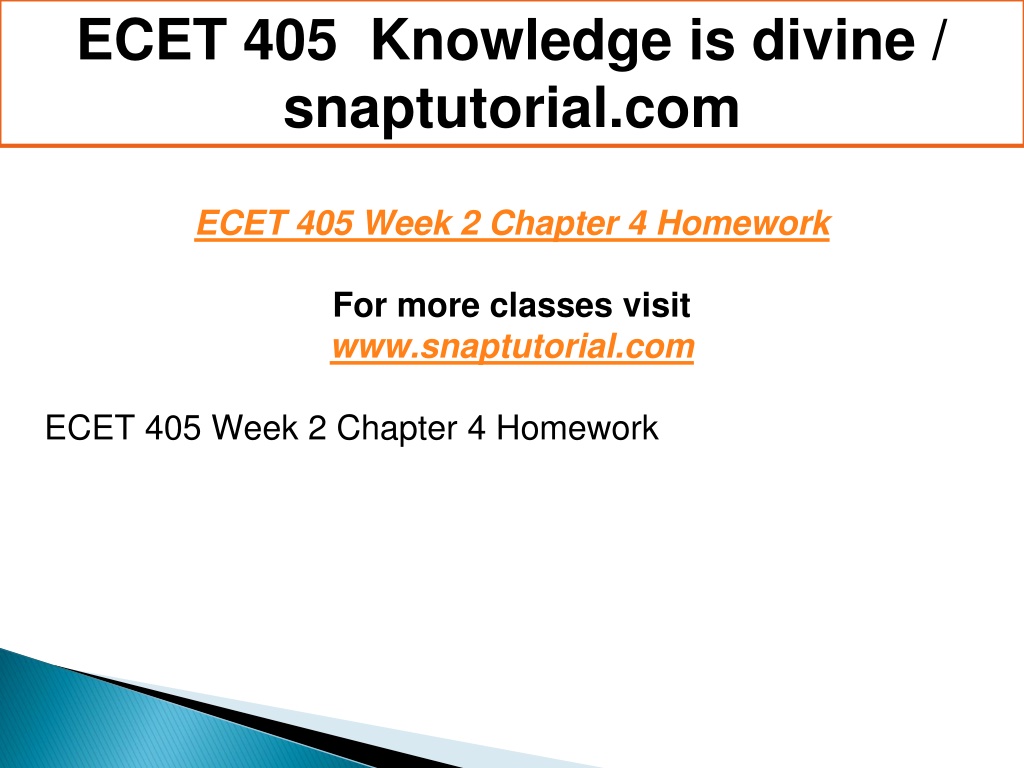 ECET 405 Knowledge is divine / snaptutorial.com

ECET 405 Week 2 Chapter 4 Homework

For more classes visit
www.snaptutorial.com

ECET 405 Week 2 Chapter 4 Homework